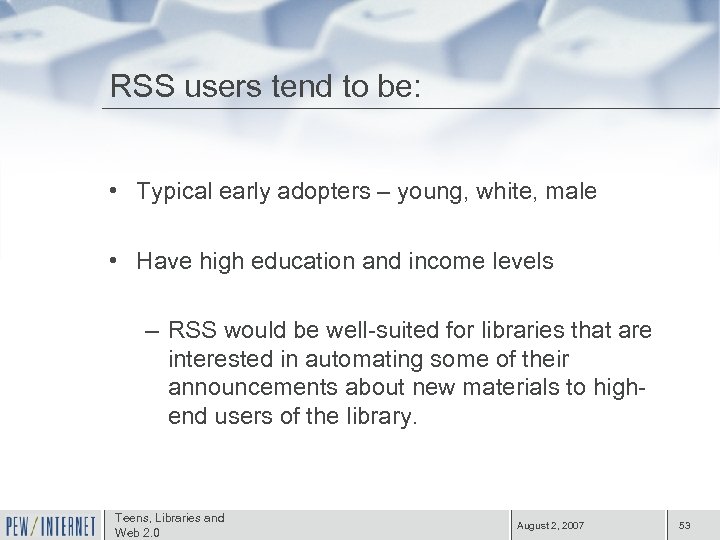 RSS users tend to be:

• Typical early adopters – young, white, male

• Have high education and income levels

– RSS would be well-suited for libraries that are interested in automating some of their announcements about new materials to high-end users of the library.

PEW/INTERNET

Teens, Libraries and Web 2.0

August 2, 2007

53